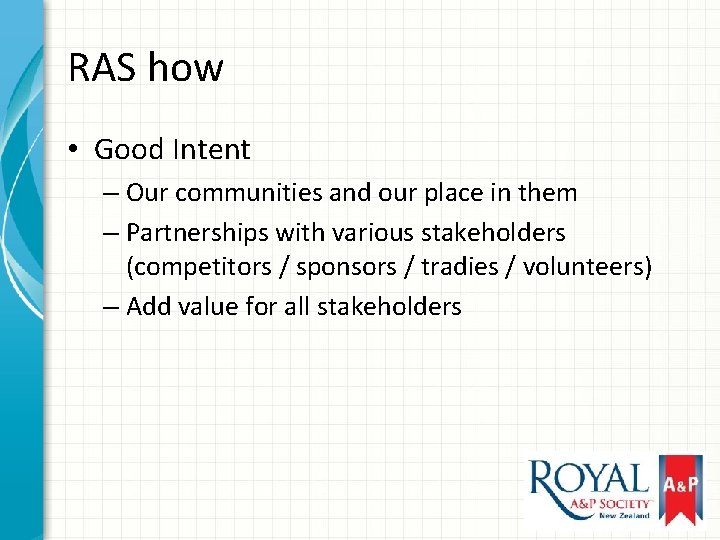 RAS how

• Good Intent
– Our communities and our place in them
– Partnerships with various stakeholders (competitors / sponsors / tradies / volunteers)
– Add value for all stakeholders

ROYAL A&P SOCIETY New Zealand A&P